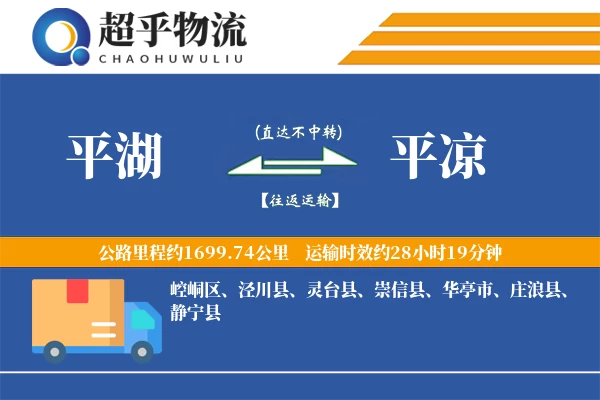 超乎物流
CHAOHUWULIU

平湖

(直达不中转)

【往返运输】

平凉

公路里程约1699.74公里　运输时效约28小时19分钟

崆峒区、泾川县、灵台县、崇信县、华亭市、庄浪县、静宁县